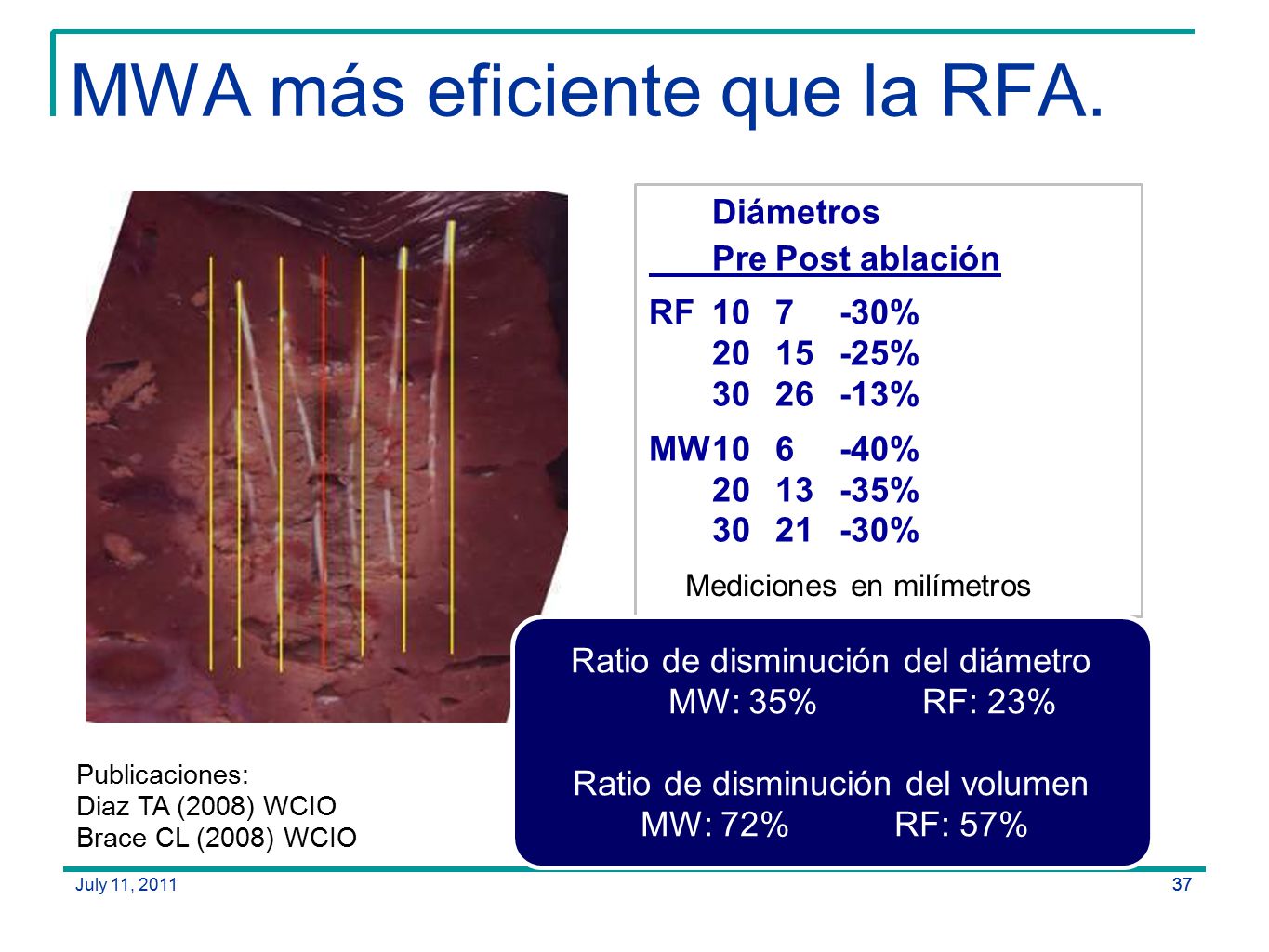 MWA más eficiente que la RFA.

Diámetros

| | Pre | Post ablación | |
|---|---|---|---|
| RF | 10 | 7 | -30% |
| | 20 | 15 | -25% |
| | 30 | 26 | -13% |
| MW | 10 | 6 | -40% |
| | 20 | 13 | -35% |
| | 30 | 21 | -30% |

Mediciones en milímetros

Ratio de disminución del diámetro
MW: 35% RF: 23%

Ratio de disminución del volumen
MW: 72% RF: 57%

Publicaciones:
Diaz TA (2008) WCIO
Brace CL (2008) WCIO

July 11, 2011

37